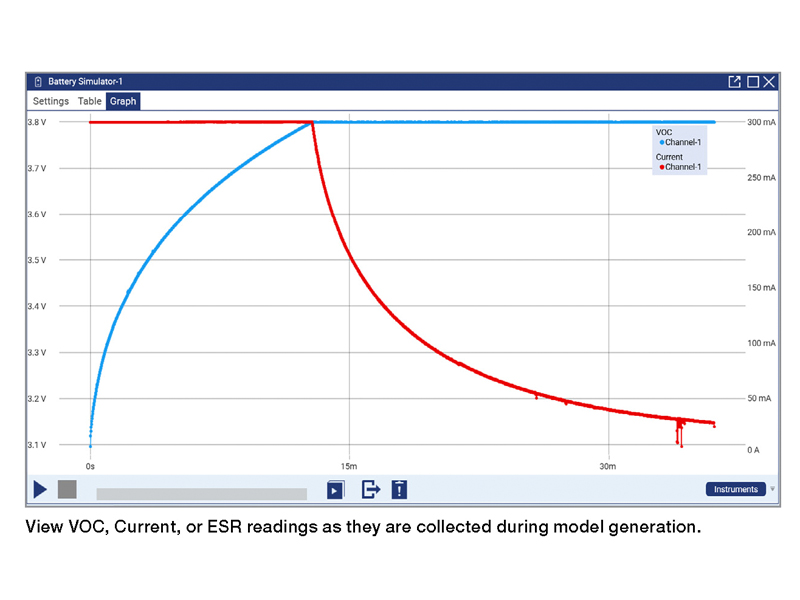 Battery Simulator-1

Settings Table Graph

3.8 V
3.7 V
3.6 V
3.5 V
3.4 V
3.3 V
3.2 V
3.1 V

300 mA
250 mA
200 mA
150 mA
100 mA
50 mA
0 A

VOC
Channel-1
Current
Channel-1

0s
15m
30m

Instruments

View VOC, Current, or ESR readings as they are collected during model generation.